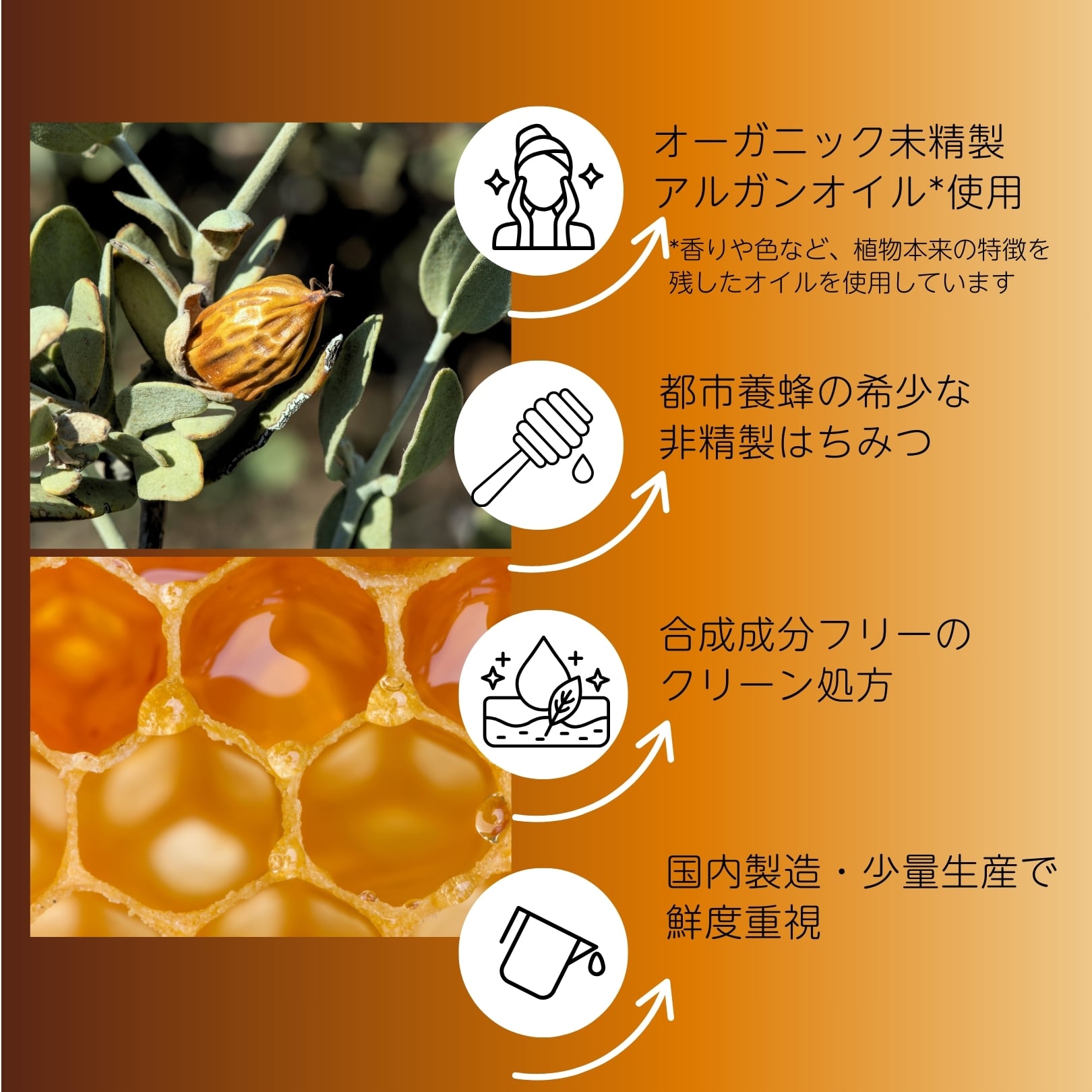 オーガニック未精製
アルガンオイル*使用

*香りや色など、植物本来の特徴を残したオイルを使用しています

都市養蜂の希少な
非精製はちみつ

合成成分フリーの
クリーン処方

国内製造・少量生産で
鮮度重視